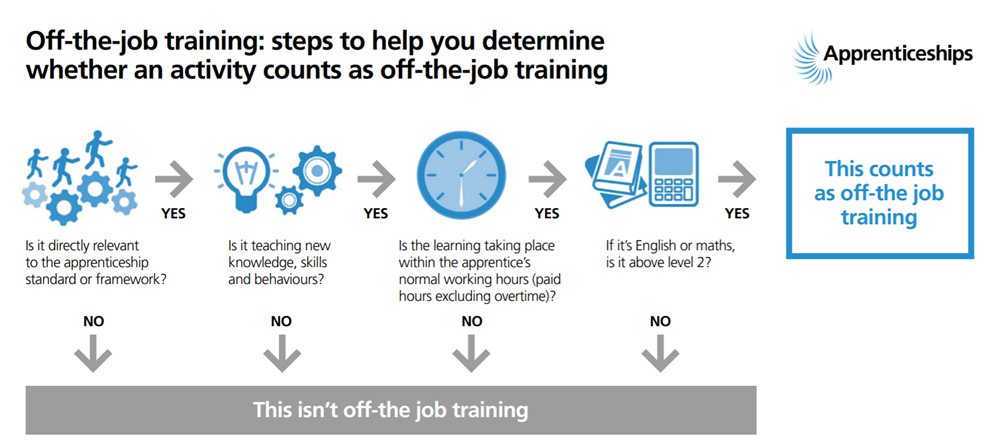 Off-the-job training: steps to help you determine whether an activity counts as off-the-job training

Apprenticeships

YES

Is it directly relevant to the apprenticeship standard or framework?

NO

YES

Is it teaching new knowledge, skills and behaviours?

NO

YES

Is the learning taking place within the apprentice's normal working hours (paid hours excluding overtime)?

NO

YES

If it's English or maths, is it above level 2?

NO

This counts as off-the job training

This isn't off-the job training